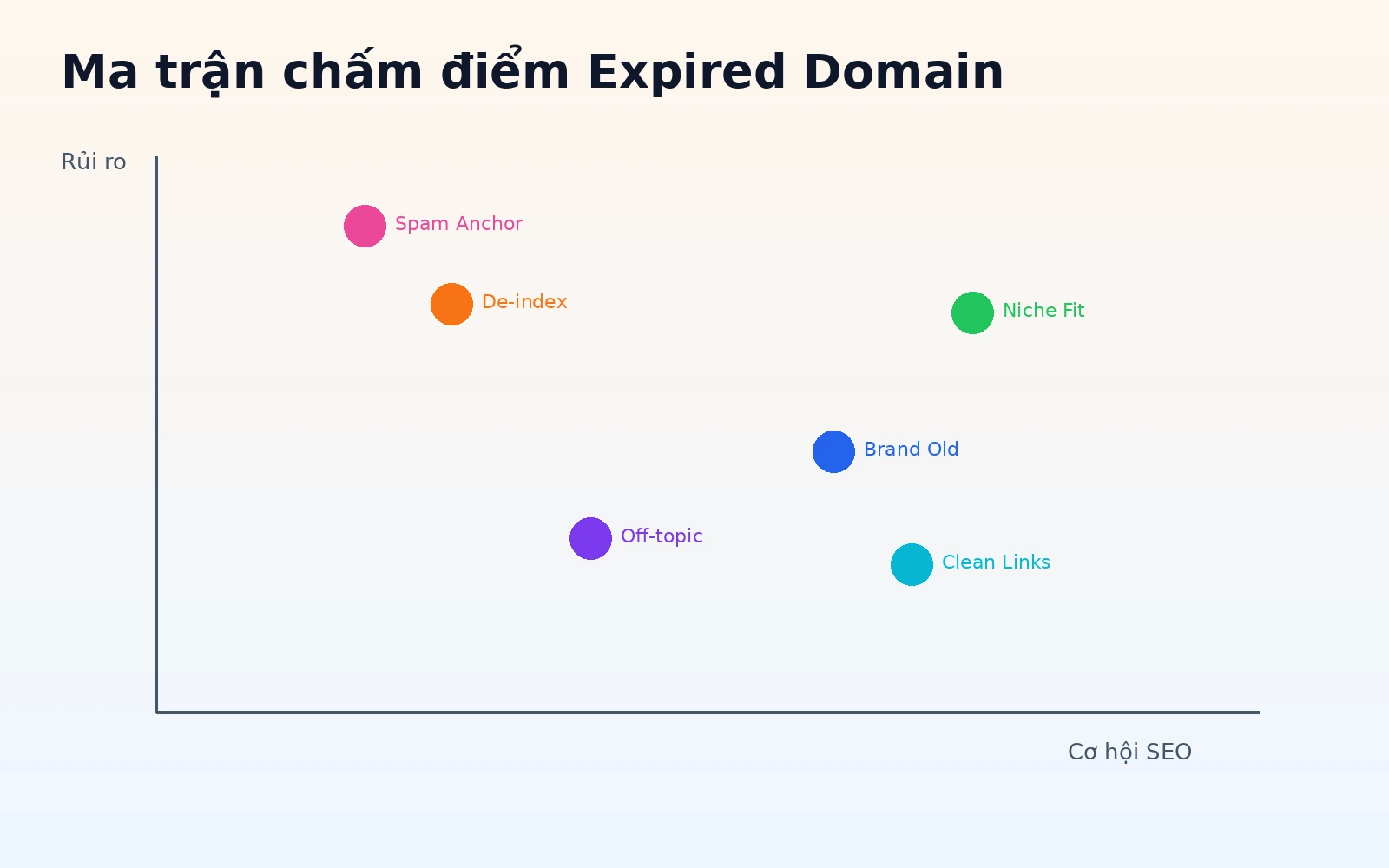 Ma trận chấm điểm Expired Domain

Rủi ro

Spam Anchor

De-index

Niche Fit

Brand Old

Off-topic

Clean Links

Cơ hội SEO